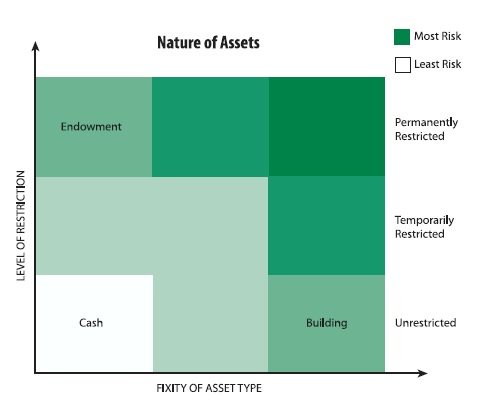 Nature of Assets

Most Risk

Least Risk

LEVEL OF RESTRICTION

Endowment

Permanently Restricted

Temporarily Restricted

Cash

Building

Unrestricted

FIXITY OF ASSET TYPE